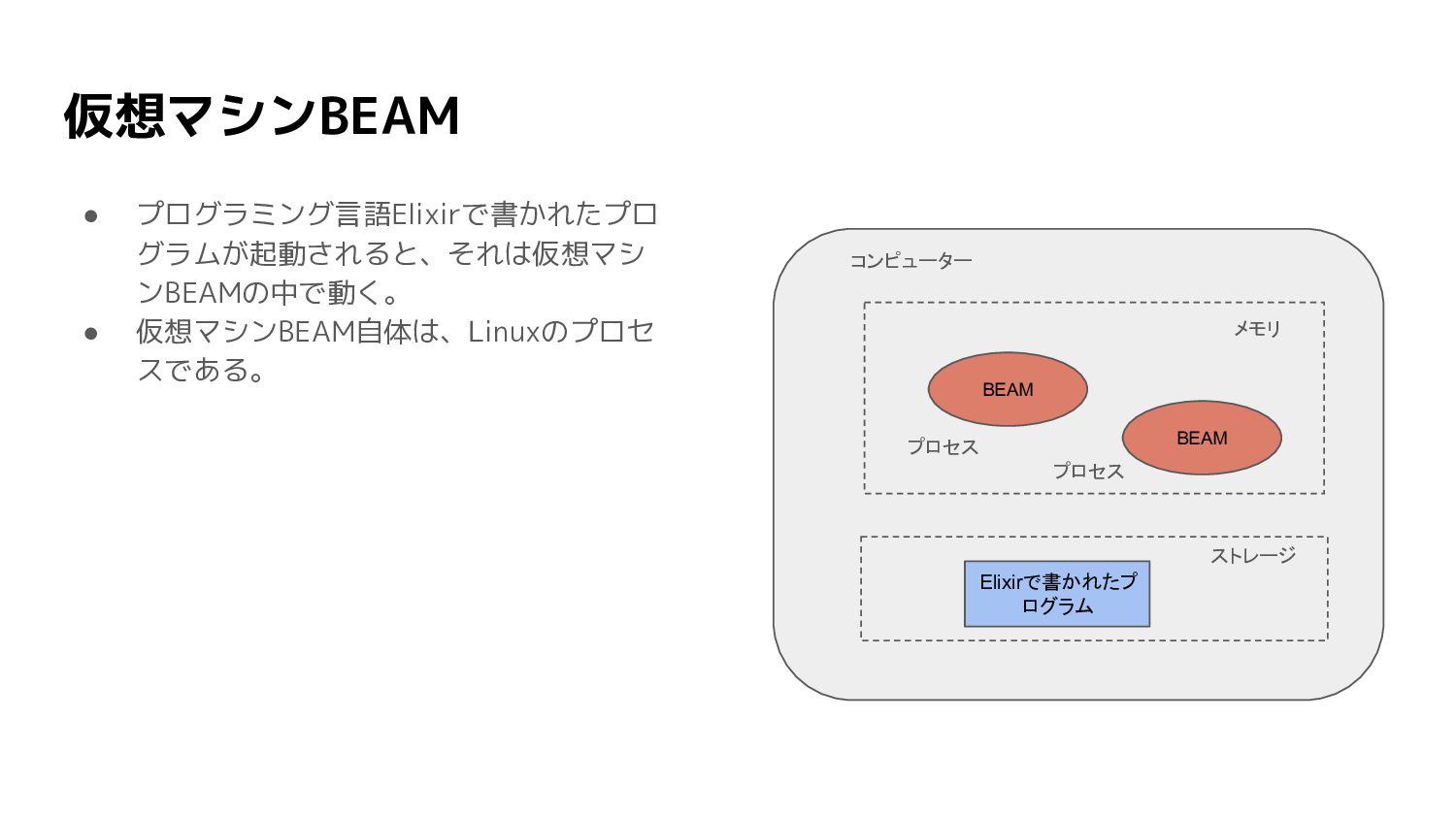 仮想マシンBEAM

● プログラミング言語Elixirで書かれたプログラムが起動されると、それは仮想マシンBEAMの中で動く。
● 仮想マシンBEAM自体は、Linuxのプロセスである。

コンピューター

メモリ

BEAM

プロセス

BEAM

プロセス

ストレージ

Elixirで書かれたプログラム